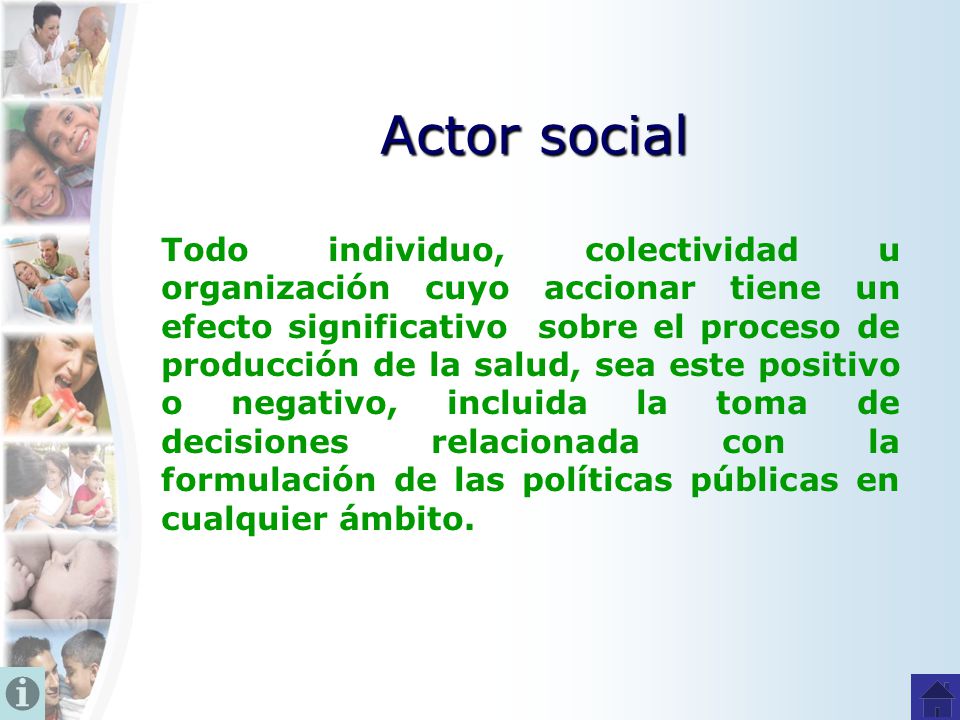 Actor social

Todo individuo, colectividad u organización cuyo accionar tiene un efecto significativo sobre el proceso de producción de la salud, sea este positivo o negativo, incluida la toma de decisiones relacionada con la formulación de las políticas públicas en cualquier ámbito.